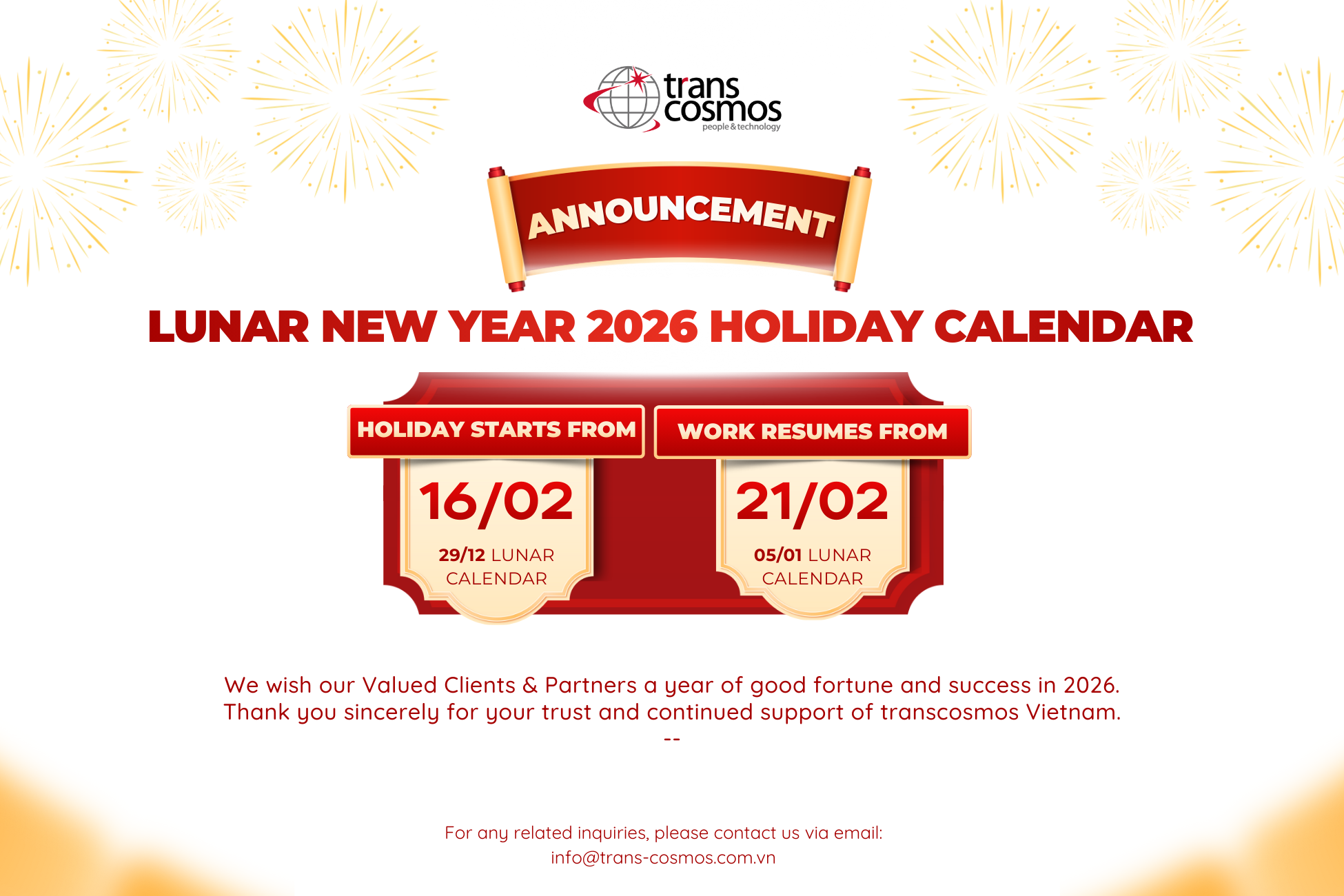 trans cosmos
people & technology

ANNOUNCEMENT

LUNAR NEW YEAR 2026 HOLIDAY CALENDAR

HOLIDAY STARTS FROM

16/02

29/12 LUNAR CALENDAR

WORK RESUMES FROM

21/02

05/01 LUNAR CALENDAR

We wish our Valued Clients & Partners a year of good fortune and success in 2026. Thank you sincerely for your trust and continued support of transcosmos Vietnam.
--

For any related inquiries, please contact us via email:
info@trans-cosmos.com.vn